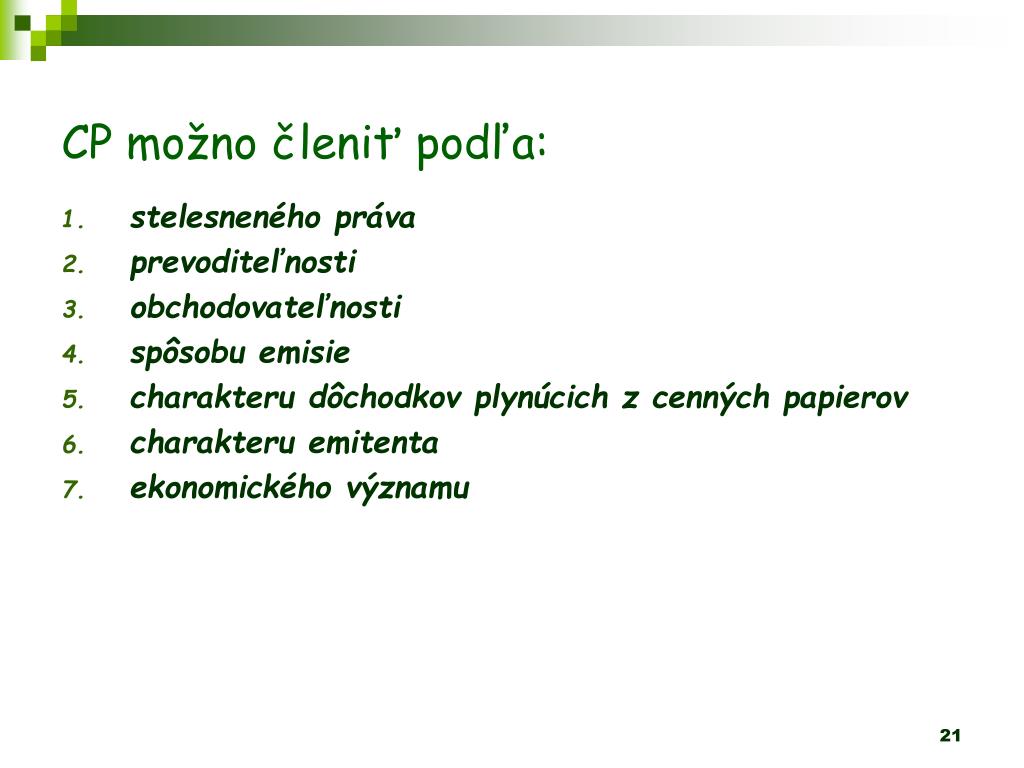 CP možno členiť podľa:

1. stelesneného práva
2. prevoditeľnosti
3. obchodovateľnosti
4. spôsobu emisie
5. charakteru dôchodkov plynúcich z cenných papierov
6. charakteru emitenta
7. ekonomického významu

21